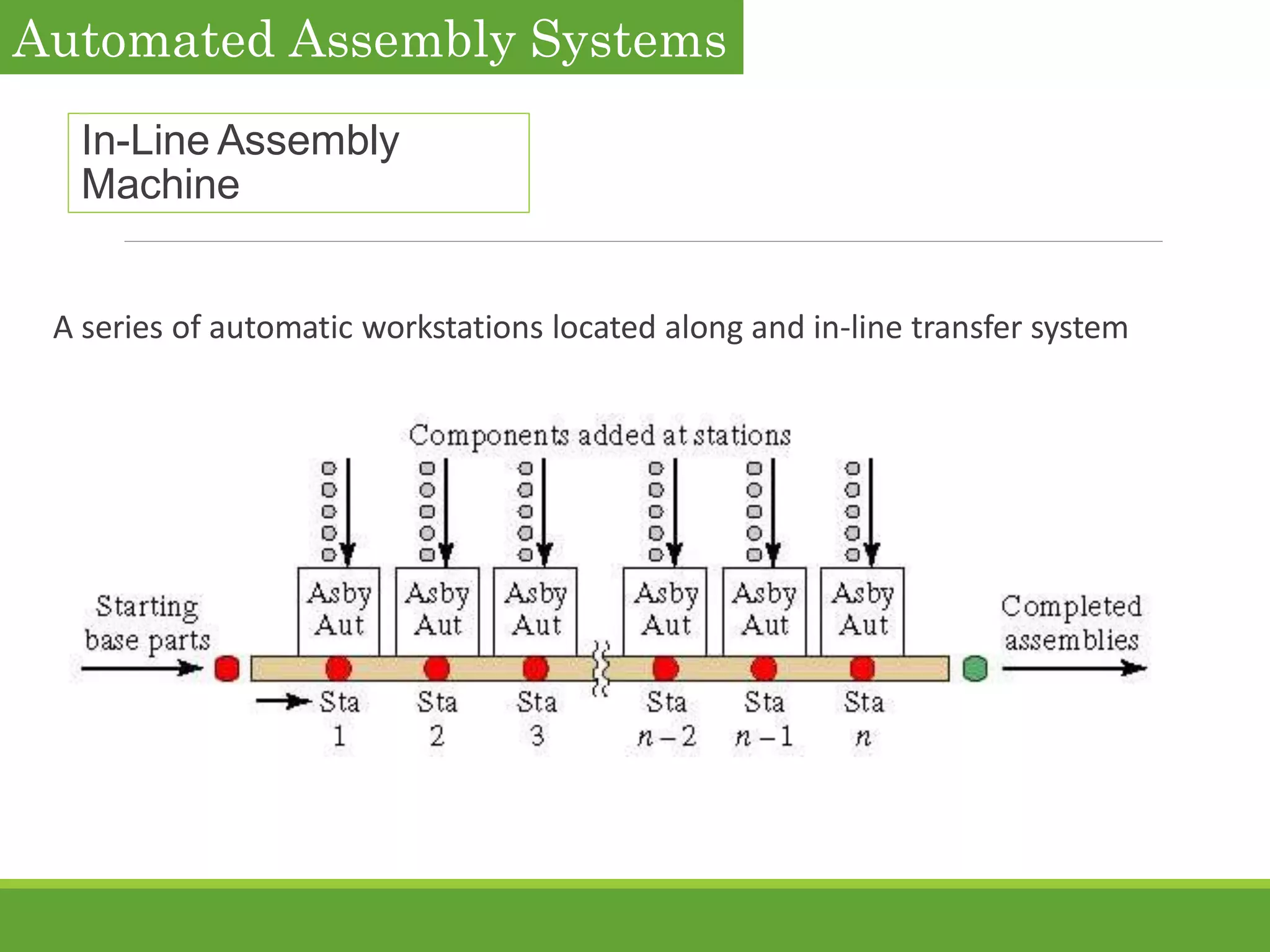 Automated Assembly Systems

In-Line Assembly Machine

A series of automatic workstations located along and in-line transfer system

Components added at stations

Starting base parts

Asby Aut

Asby Aut

Asby Aut

Asby Aut

Asby Aut

Asby Aut

Completed assemblies

Sta 1

Sta 2

Sta 3

Sta $n-2$

Sta $n-1$

Sta $n$